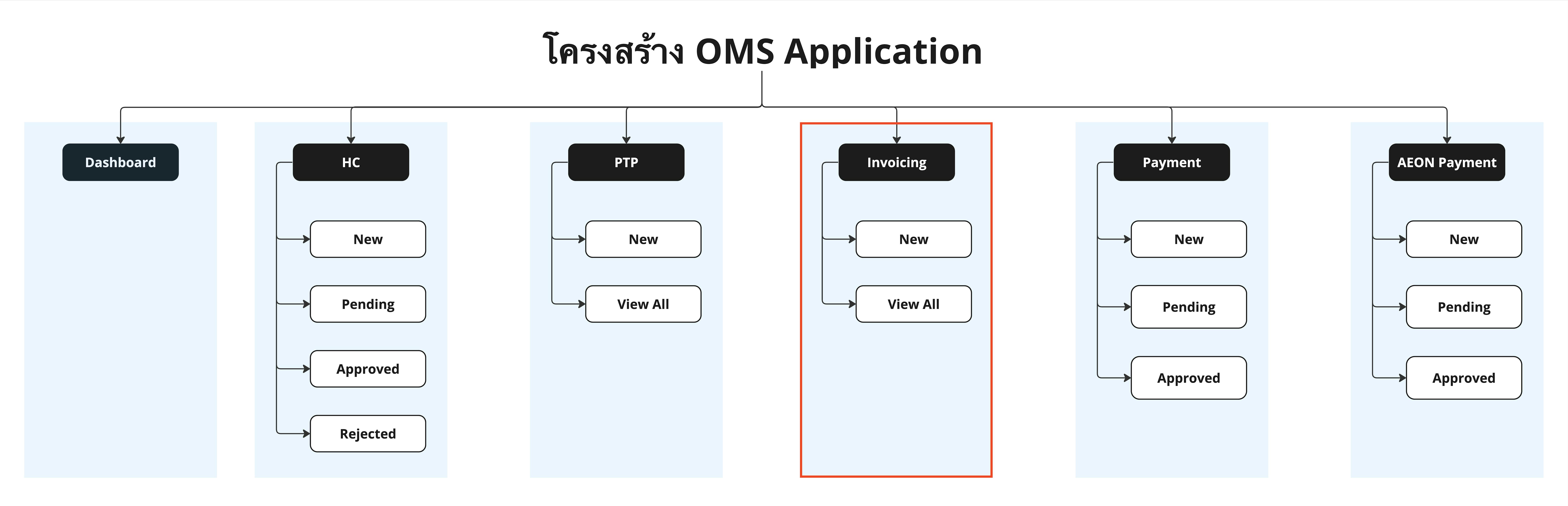 โครงสร้าง OMS Application

Dashboard

HC
New
Pending
Approved
Rejected

PTP
New
View All

Invoicing
New
View All

Payment
New
Pending
Approved

AEON Payment
New
Pending
Approved